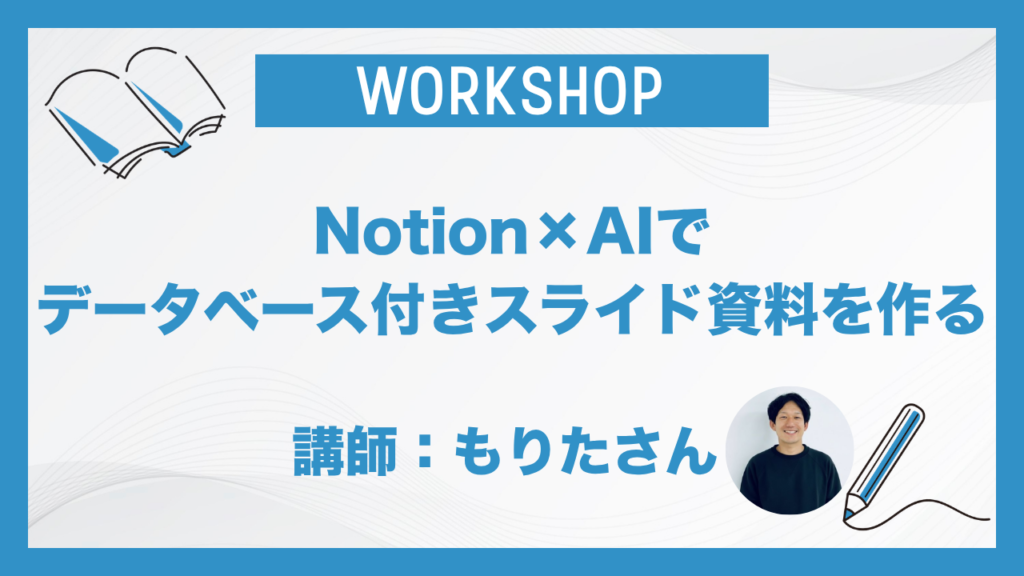 WORKSHOP

Notion×AIで
データベース付きスライド資料を作る

講師：もりたさん